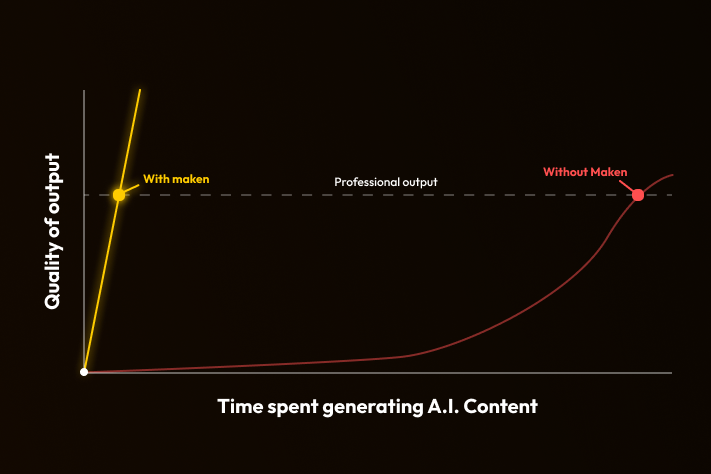 Quality of output

With maken

Professional output

Without Maken

Time spent generating A.I. Content